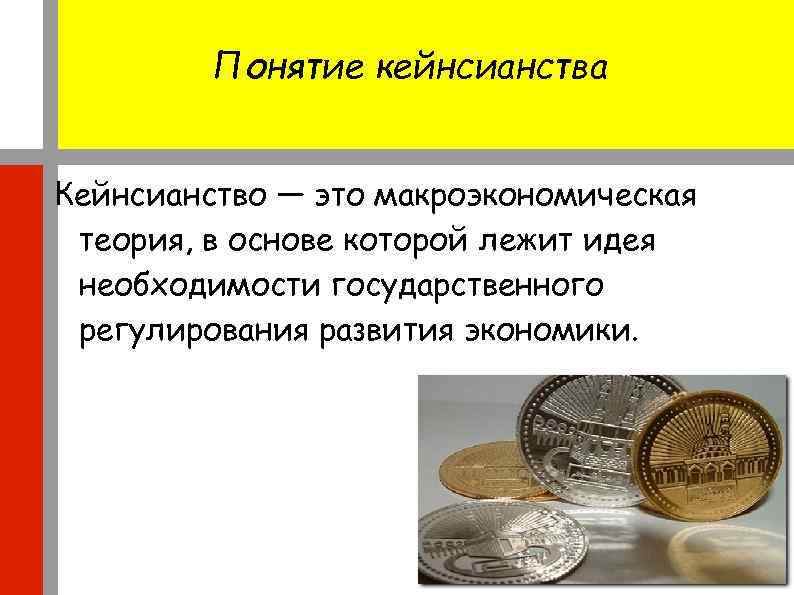 Понятие кейнсианства

Кейнсианство — это макроэкономическая теория, в основе которой лежит идея необходимости государственного регулирования развития экономики.